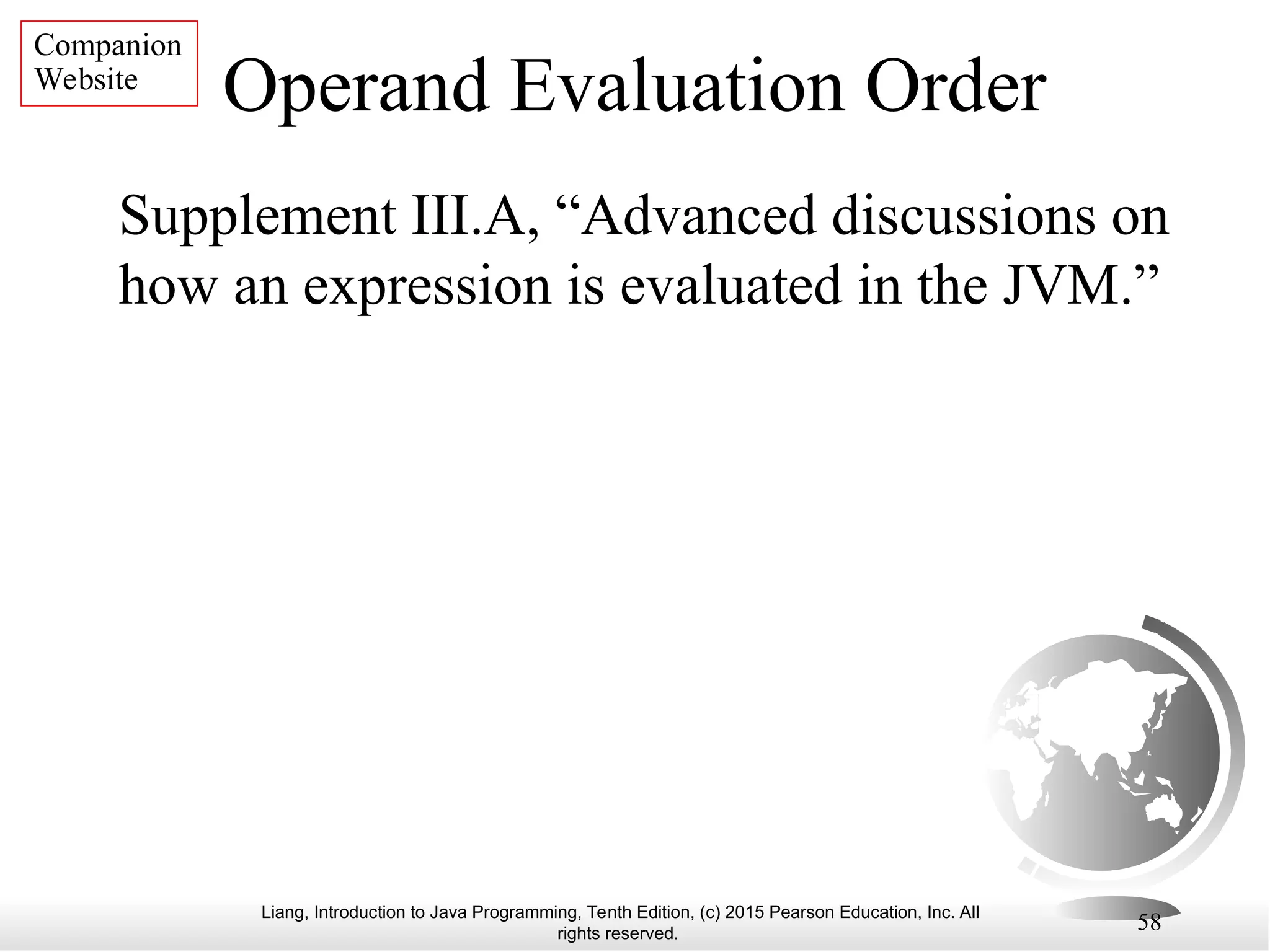 Companion Website

Operand Evaluation Order

Supplement III.A, “Advanced discussions on how an expression is evaluated in the JVM.”

Liang, Introduction to Java Programming, Tenth Edition, (c) 2015 Pearson Education, Inc. All rights reserved.

58